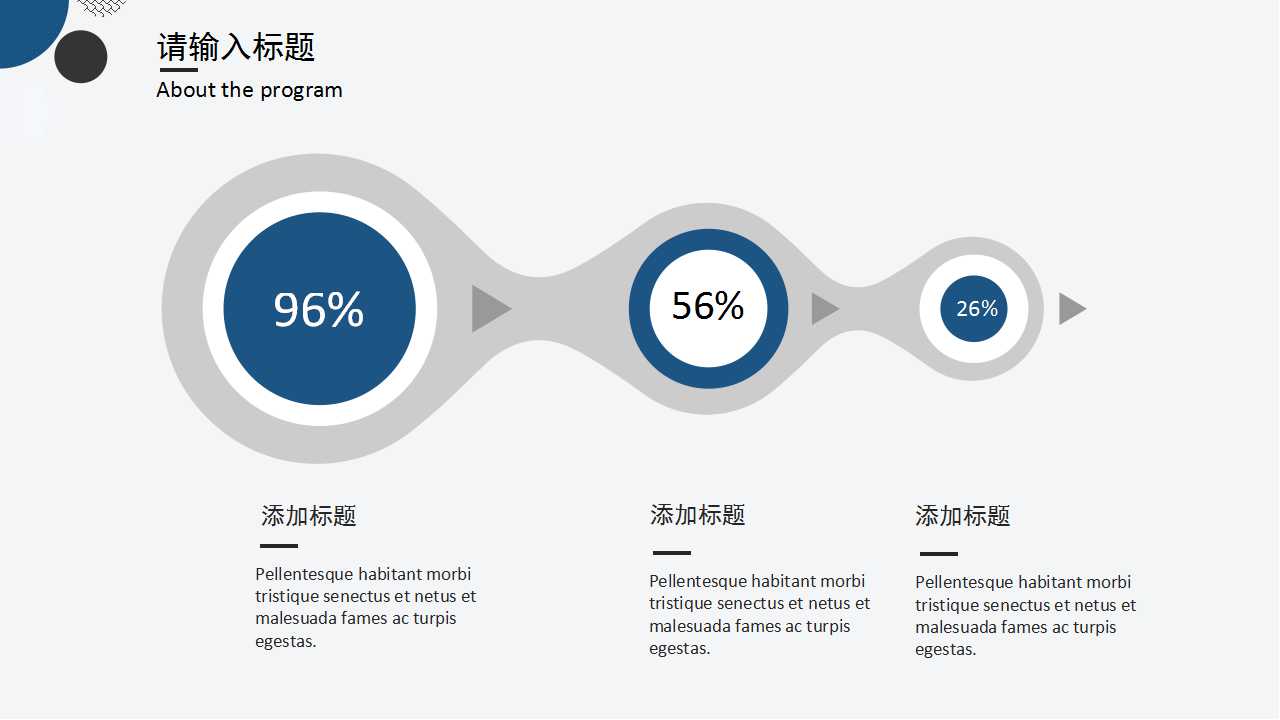 请输入标题

About the program

96%

56%

26%

添加标题

Pellentesque habitant morbi tristique senectus et netus et malesuada fames ac turpis egestas.

添加标题

Pellentesque habitant morbi tristique senectus et netus et malesuada fames ac turpis egestas.

添加标题

Pellentesque habitant morbi tristique senectus et netus et malesuada fames ac turpis egestas.